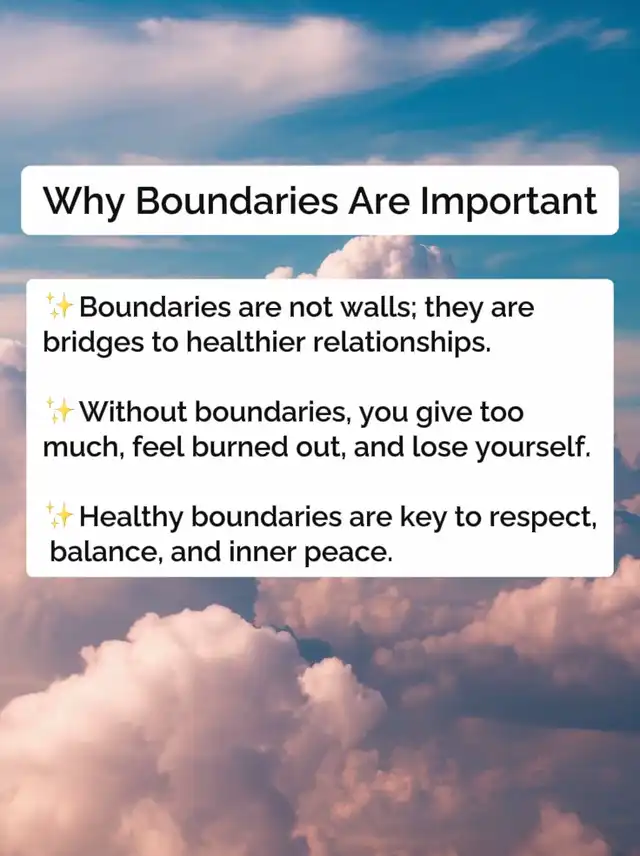 Why Boundaries Are Important

✨Boundaries are not walls; they are bridges to healthier relationships.

✨Without boundaries, you give too much, feel burned out, and lose yourself.

✨Healthy boundaries are key to respect, balance, and inner peace.